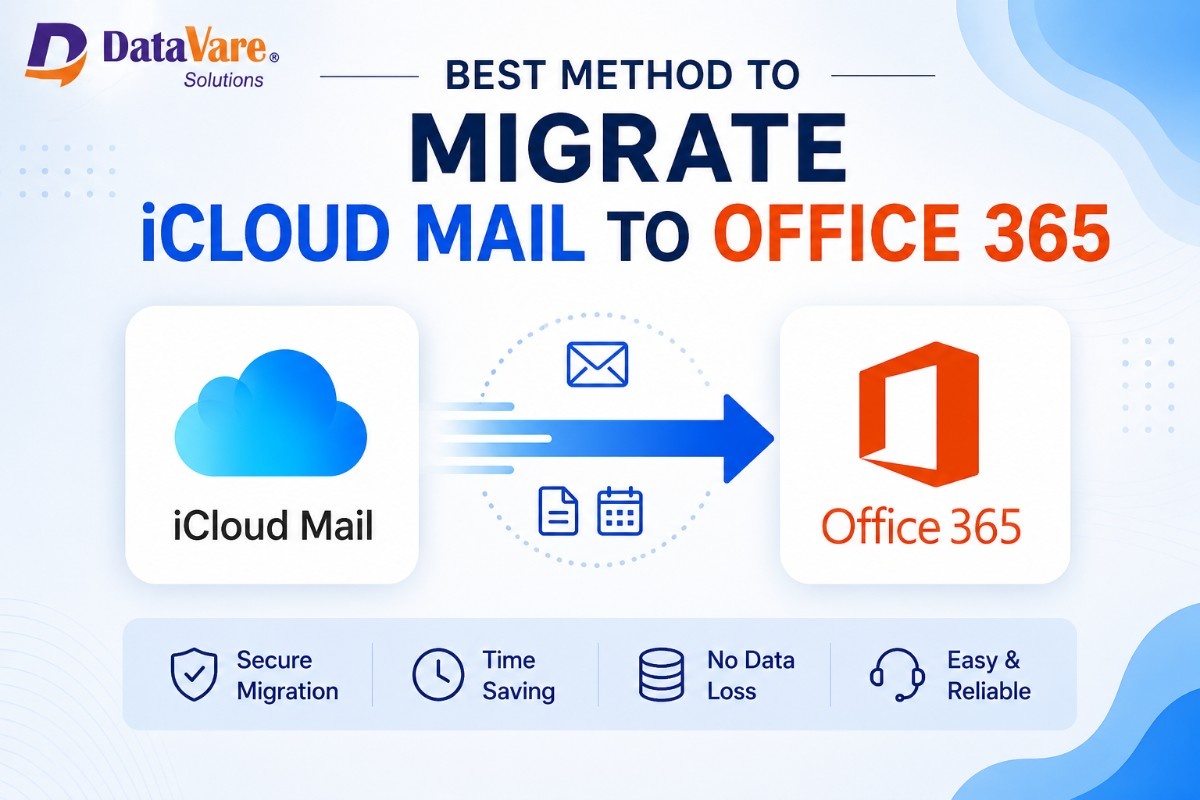 DataVare®
Solutions

BEST METHOD TO
MIGRATE
iCLOUD MAIL TO OFFICE 365

iCloud Mail

Office 365

Secure Migration

Time Saving

No Data Loss

Easy & Reliable